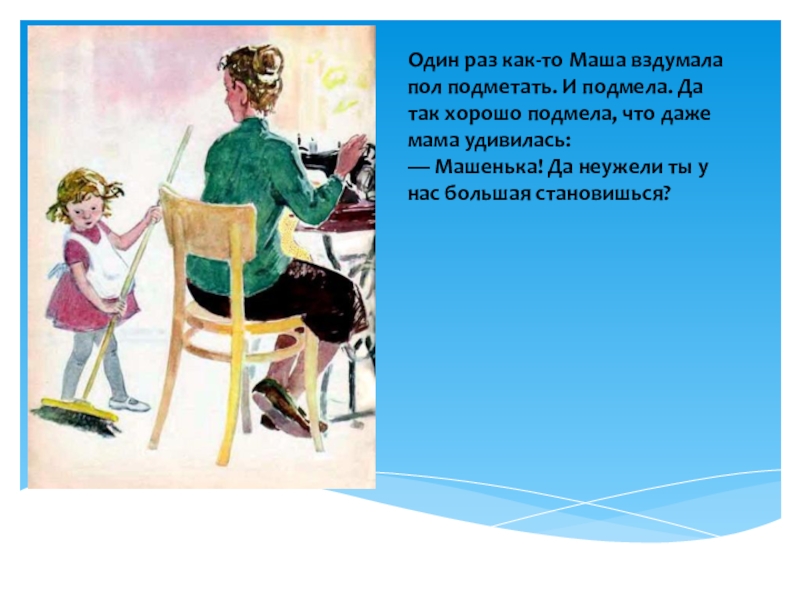 Один раз как-то Маша вздумала пол подметать. И подмела. Да так хорошо подмела, что даже мама удивилась:
— Машенька! Да неужели ты у нас большая становишься?